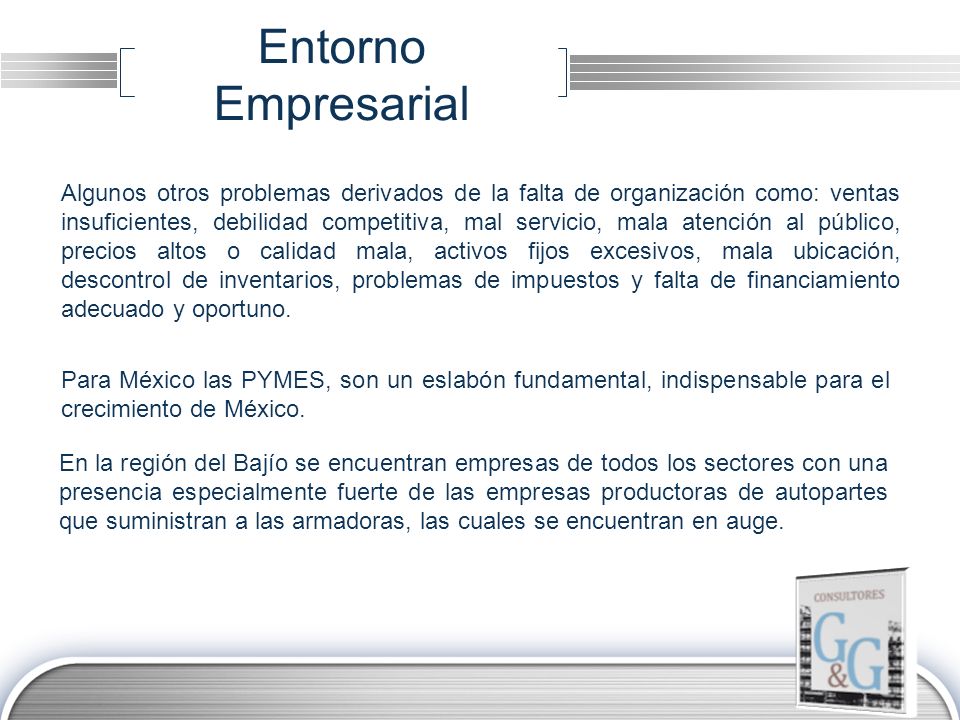 Entorno Empresarial

Algunos otros problemas derivados de la falta de organización como: ventas insuficientes, debilidad competitiva, mal servicio, mala atención al público, precios altos o calidad mala, activos fijos excesivos, mala ubicación, descontrol de inventarios, problemas de impuestos y falta de financiamiento adecuado y oportuno.

Para México las PYMES, son un eslabón fundamental, indispensable para el crecimiento de México.

En la región del Bajío se encuentran empresas de todos los sectores con una presencia especialmente fuerte de las empresas productoras de autopartes que suministran a las armadoras, las cuales se encuentran en auge.

CONSULTORES
G&G